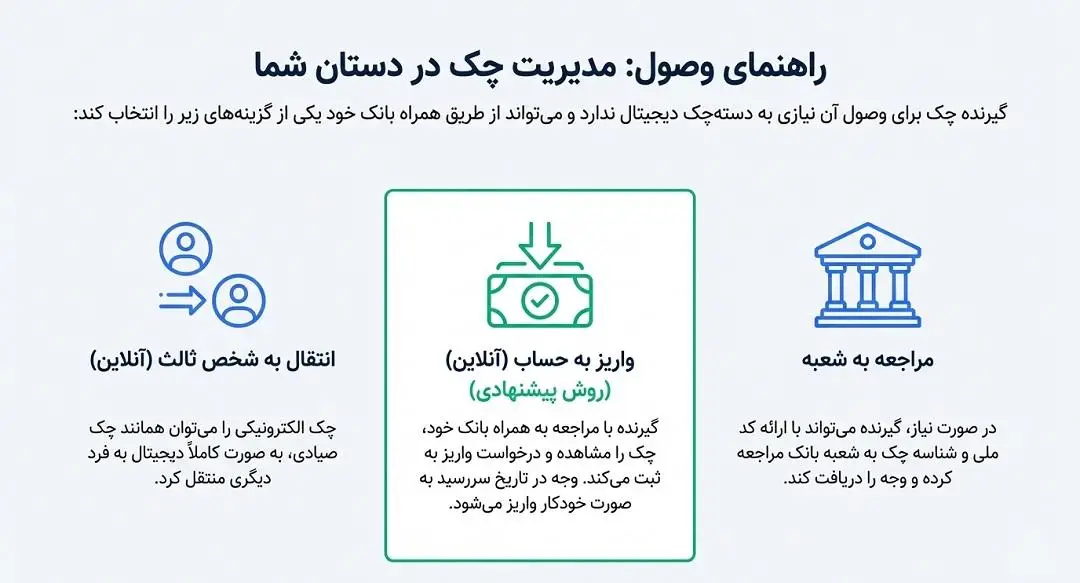 راهنمای وصول: مدیریت چک در دستان شما

گیرنده چک برای وصول آن نیازی به دسته‌چک دیجیتال ندارد و می‌تواند از طریق همراه بانک خود یکی از گزینه‌های زیر را انتخاب کند:

مراجعه به شعبه

در صورت نیاز، گیرنده می‌تواند با ارائه کد ملی و شناسه چک به شعبه بانک مراجعه کرده و وجه را دریافت کند.

واریز به حساب (آنلاین)
(روش پیشنهادی)

گیرنده با مراجعه به همراه بانک خود، چک را مشاهده و درخواست واریز به ثبت می‌کند. وجه در تاریخ سررسید به صورت خودکار واریز می‌شود.

انتقال به شخص ثالث (آنلاین)

چک الکترونیکی را می‌توان همانند چک صیادی، به صورت کاملاً دیجیتال به فرد دیگری منتقل کرد.